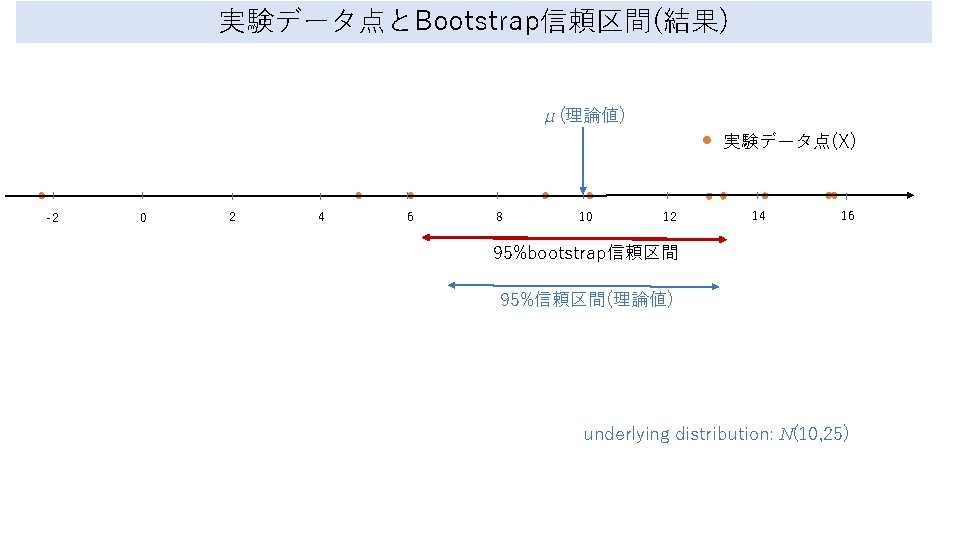 実験データ点とBootstrap信頼区間(結果)

$\mu$ (理論値)

実験データ点(X)

-2 0 2 4 6 8 10 12 14 16

95%bootstrap信頼区間

95%信頼区間(理論値)

underlying distribution: $\mathcal{N}(10,25)$